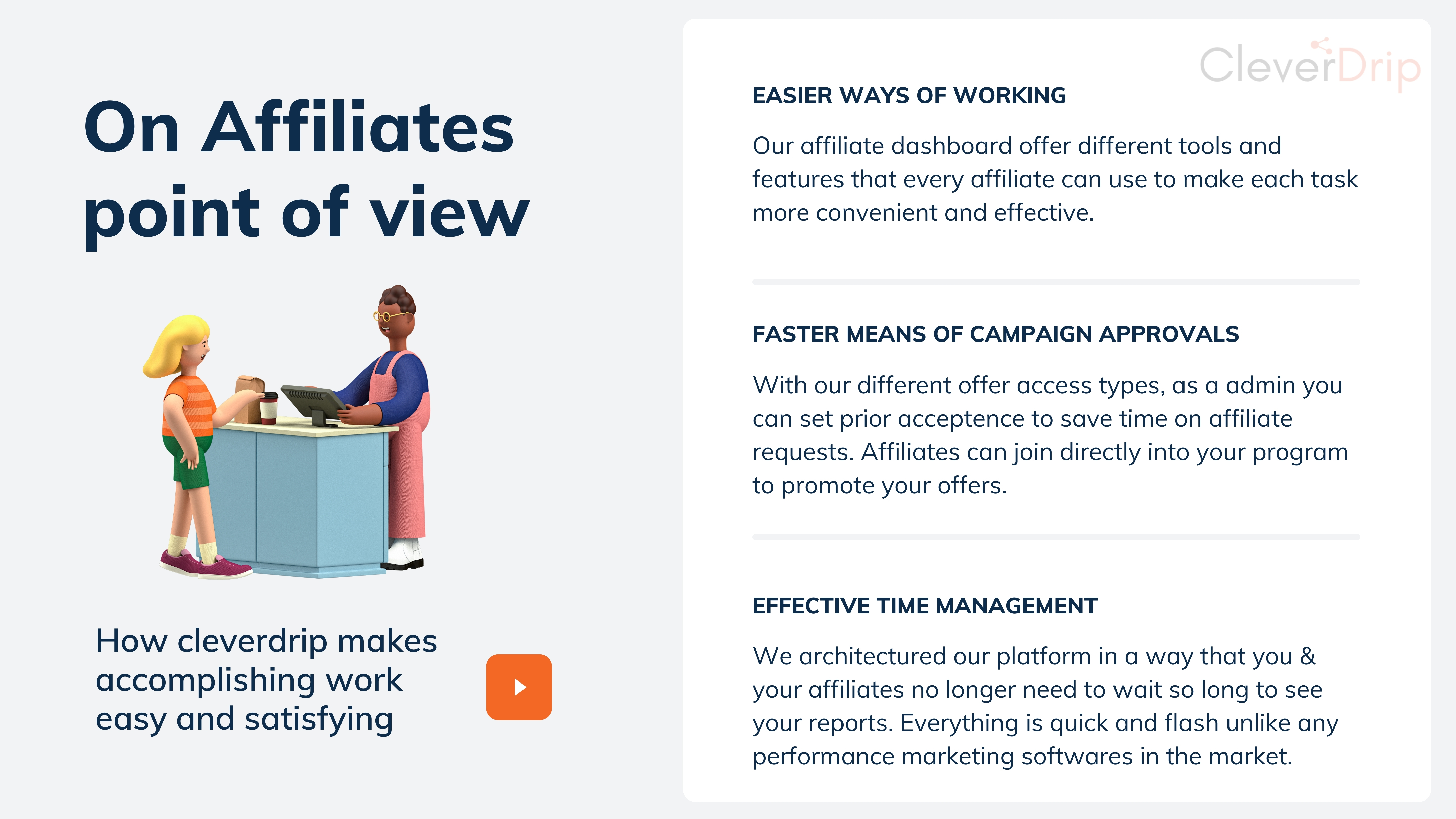 On Affiliates point of view

How cleverdrip makes accomplishing work easy and satisfying

CleverDrip

EASIER WAYS OF WORKING

Our affiliate dashboard offer different tools and features that every affiliate can use to make each task more convenient and effective.

FASTER MEANS OF CAMPAIGN APPROVALS

With our different offer access types, as a admin you can set prior acceptence to save time on affiliate requests. Affiliates can join directly into your program to promote your offers.

EFFECTIVE TIME MANAGEMENT

We architectured our platform in a way that you & your affiliates no longer need to wait so long to see your reports. Everything is quick and flash unlike any performance marketing softwares in the market.